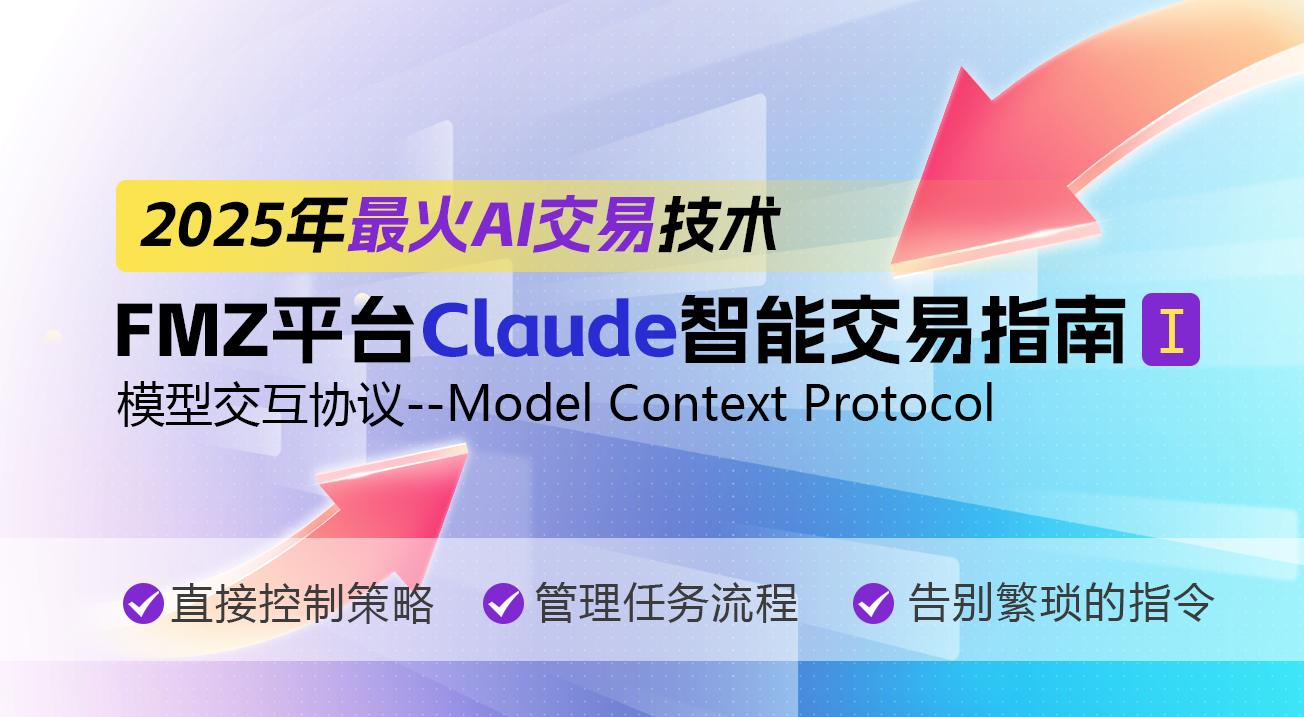 2025年最火AI交易技术

FMZ平台Claude智能交易指南 I

模型交互协议--Model Context Protocol

直接控制策略 管理任务流程 告别繁琐的指令